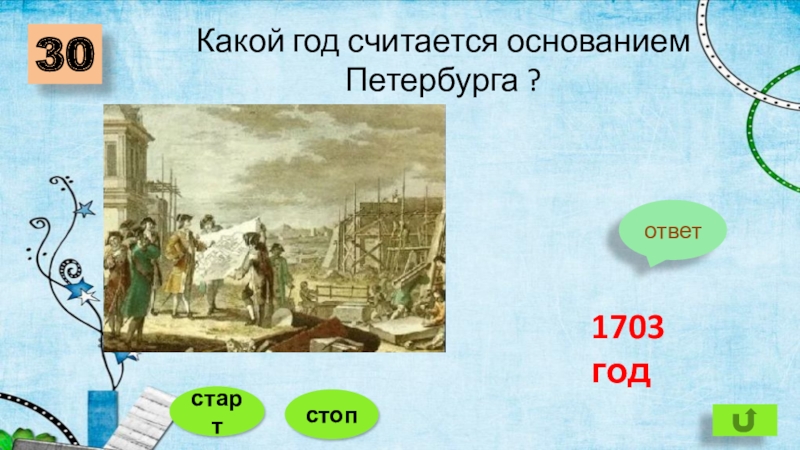 30

Какой год считается основанием Петербурга ?

ответ

1703 год

старт

стоп